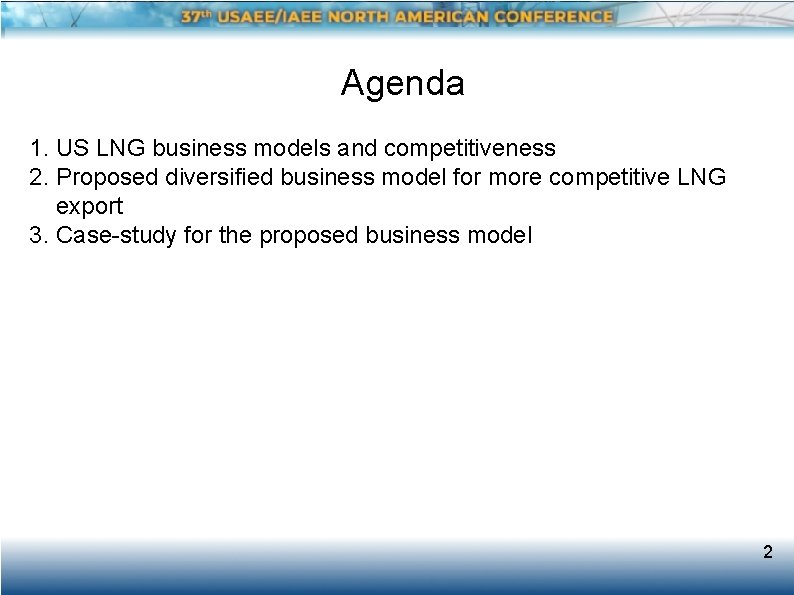 37th USAEE/IAEE NORTH AMERICAN CONFERENCE

Agenda

1. US LNG business models and competitiveness
2. Proposed diversified business model for more competitive LNG export
3. Case-study for the proposed business model

2